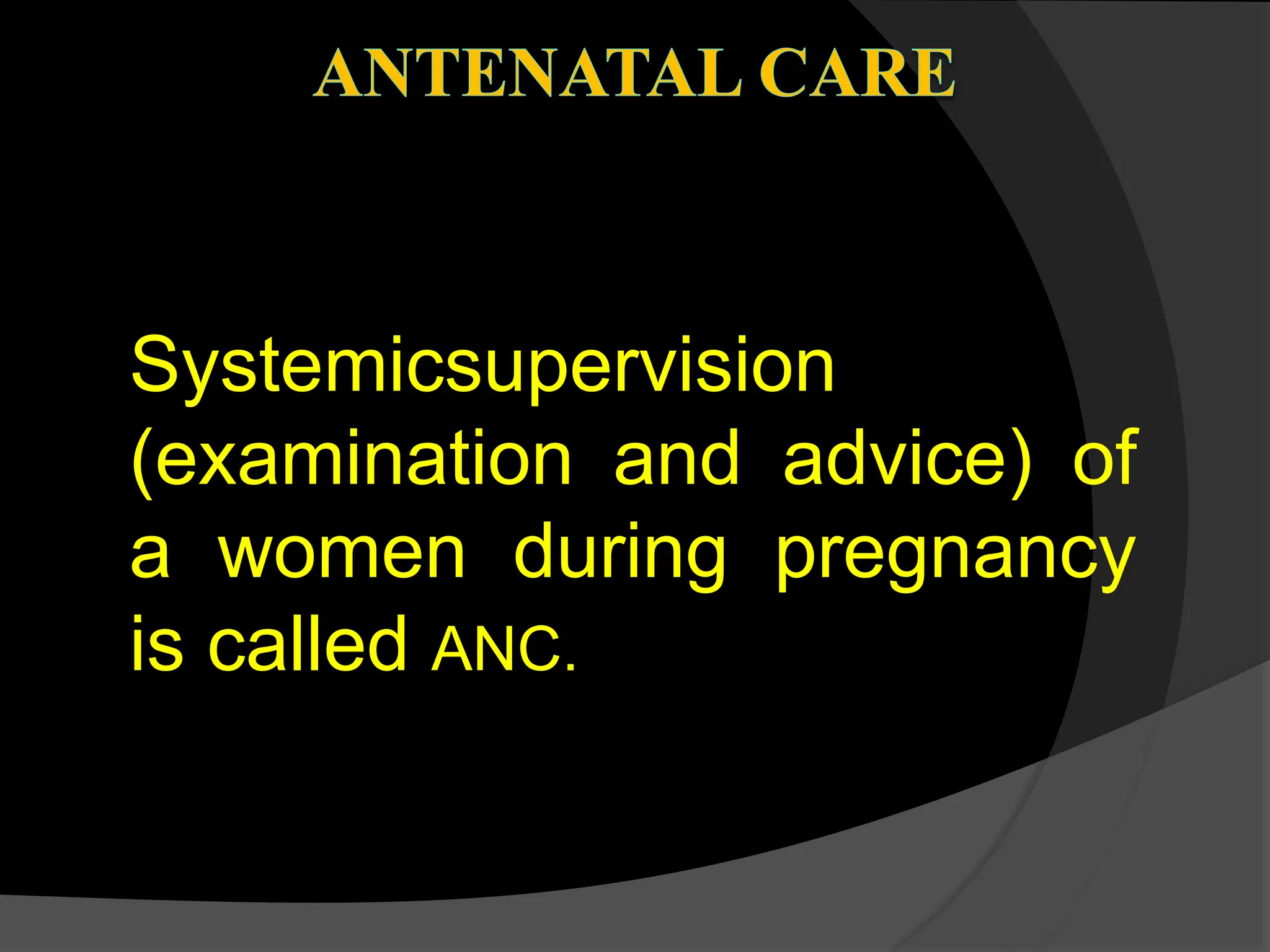 ANTENATAL CARE

Systemicsupervision (examination and advice) of a women during pregnancy is called ANC.